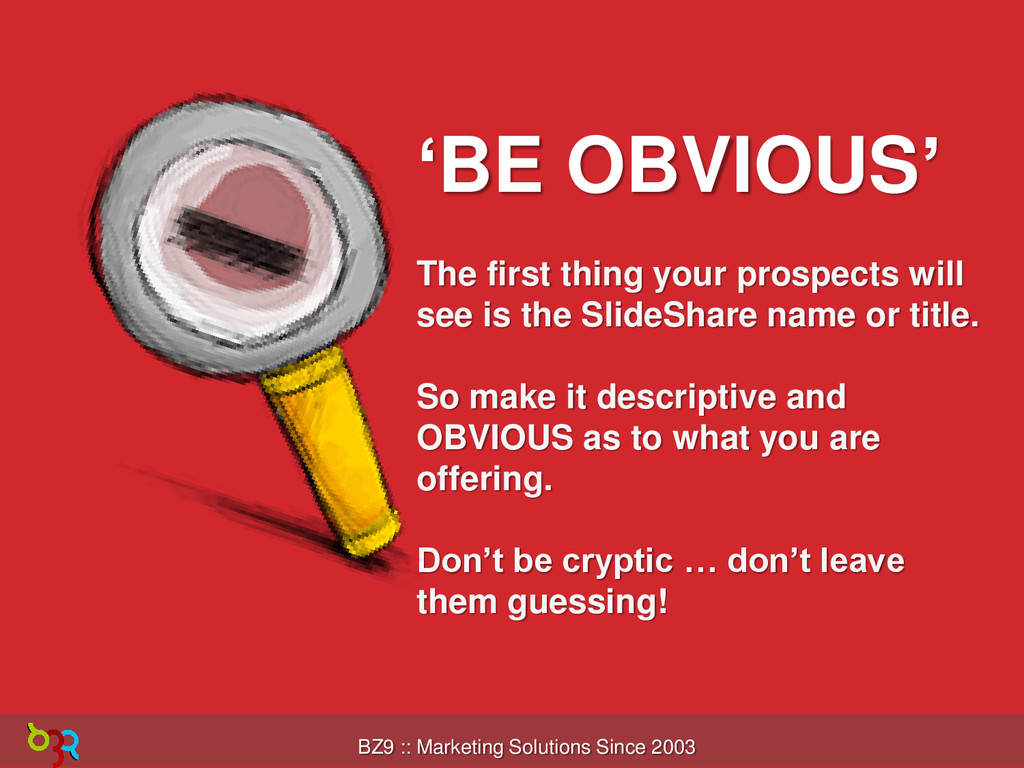 ‘BE OBVIOUS’

The first thing your prospects will see is the SlideShare name or title.

So make it descriptive and OBVIOUS as to what you are offering.

Don’t be cryptic … don’t leave them guessing!

BZ9 :: Marketing Solutions Since 2003